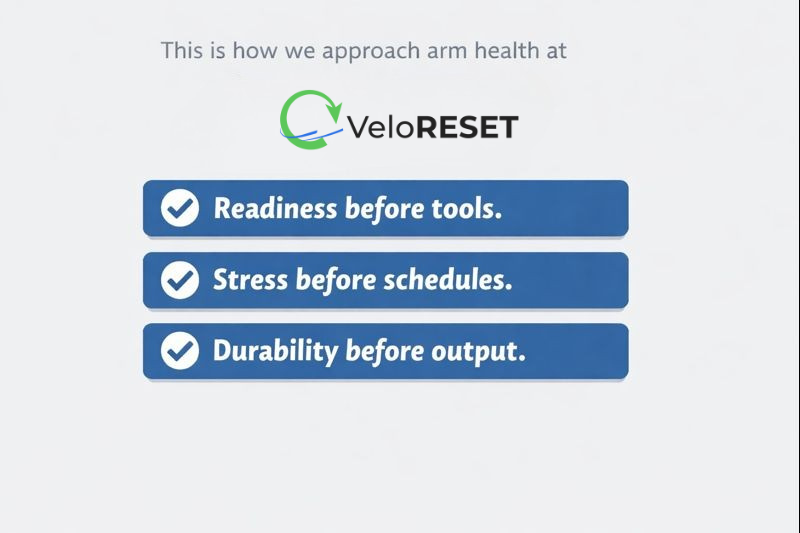 This is how we approach arm health at

VeloRESET

Readiness before tools.

Stress before schedules.

Durability before output.